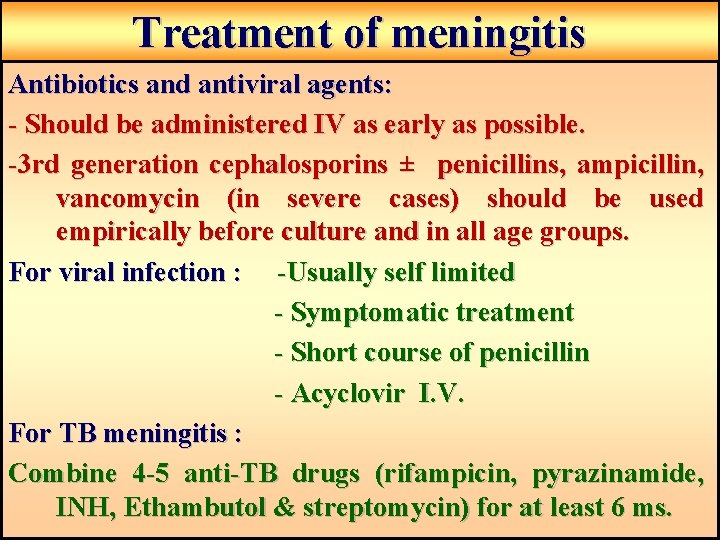 Treatment of meningitis

Antibiotics and antiviral agents:

- Should be administered IV as early as possible.

-3rd generation cephalosporins ± penicillins, ampicillin, vancomycin (in severe cases) should be used empirically before culture and in all age groups.

For viral infection : -Usually self limited

- Symptomatic treatment

- Short course of penicillin

- Acyclovir I.V.

For TB meningitis :

Combine 4-5 anti-TB drugs (rifampicin, pyrazinamide, INH, Ethambutol & streptomycin) for at least 6 ms.